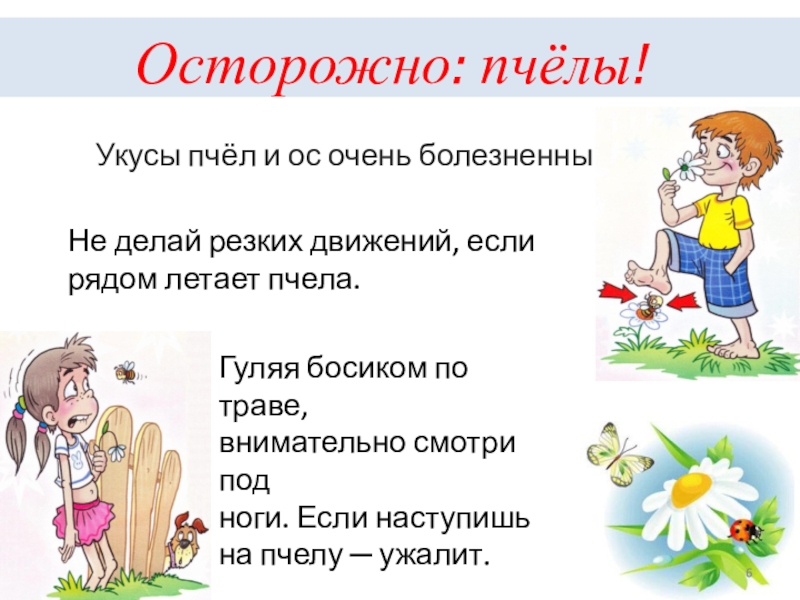 Осторожно: пчёлы!

Укусы пчёл и ос очень болезненны

Не делай резких движений, если рядом летает пчела.

Гуляя босиком по траве, внимательно смотри под ноги. Если наступишь на пчелу — ужалит.

6